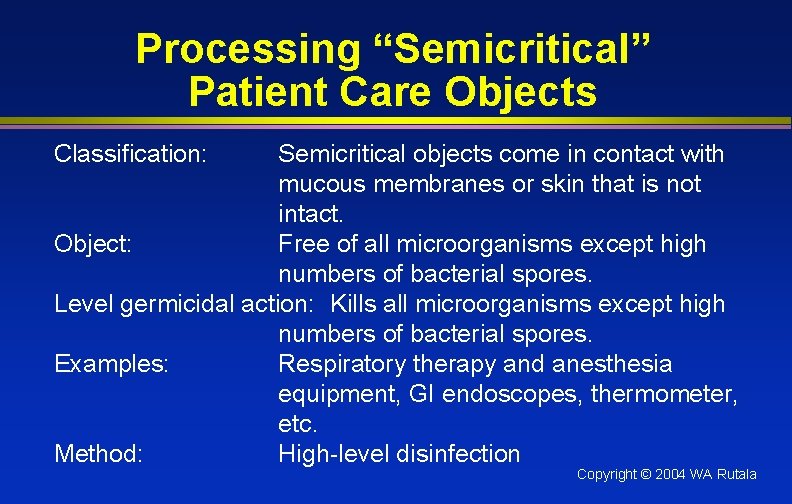 Processing “Semicritical” Patient Care Objects

Classification: Semicritical objects come in contact with mucous membranes or skin that is not intact.
Object: Free of all microorganisms except high numbers of bacterial spores.
Level germicidal action: Kills all microorganisms except high numbers of bacterial spores.
Examples: Respiratory therapy and anesthesia equipment, GI endoscopes, thermometer, etc.
Method: High-level disinfection

Copyright © 2004 WA Rutala